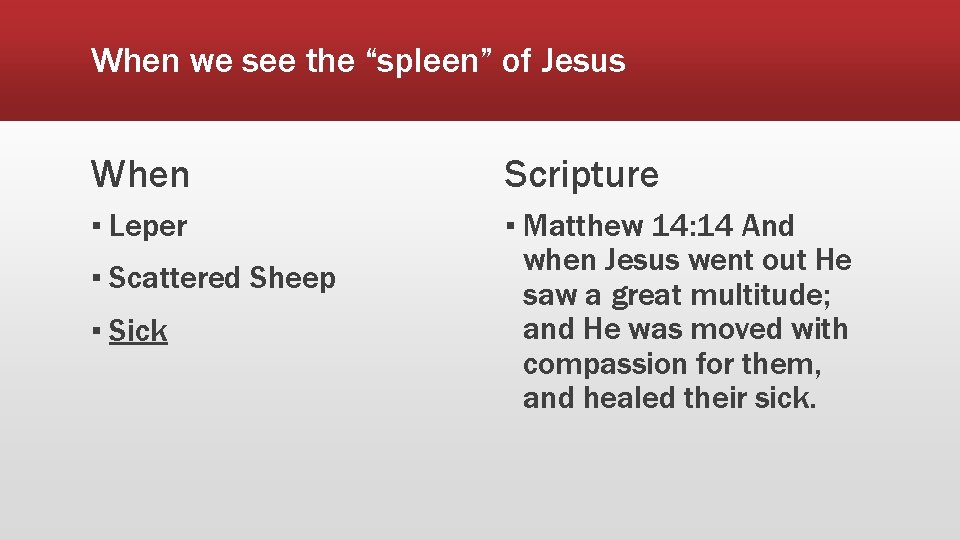 When we see the “spleen” of Jesus

When

▪ Leper

▪ Scattered Sheep

▪ Sick

Scripture

▪ Matthew 14:14 And when Jesus went out He saw a great multitude; and He was moved with compassion for them, and healed their sick.